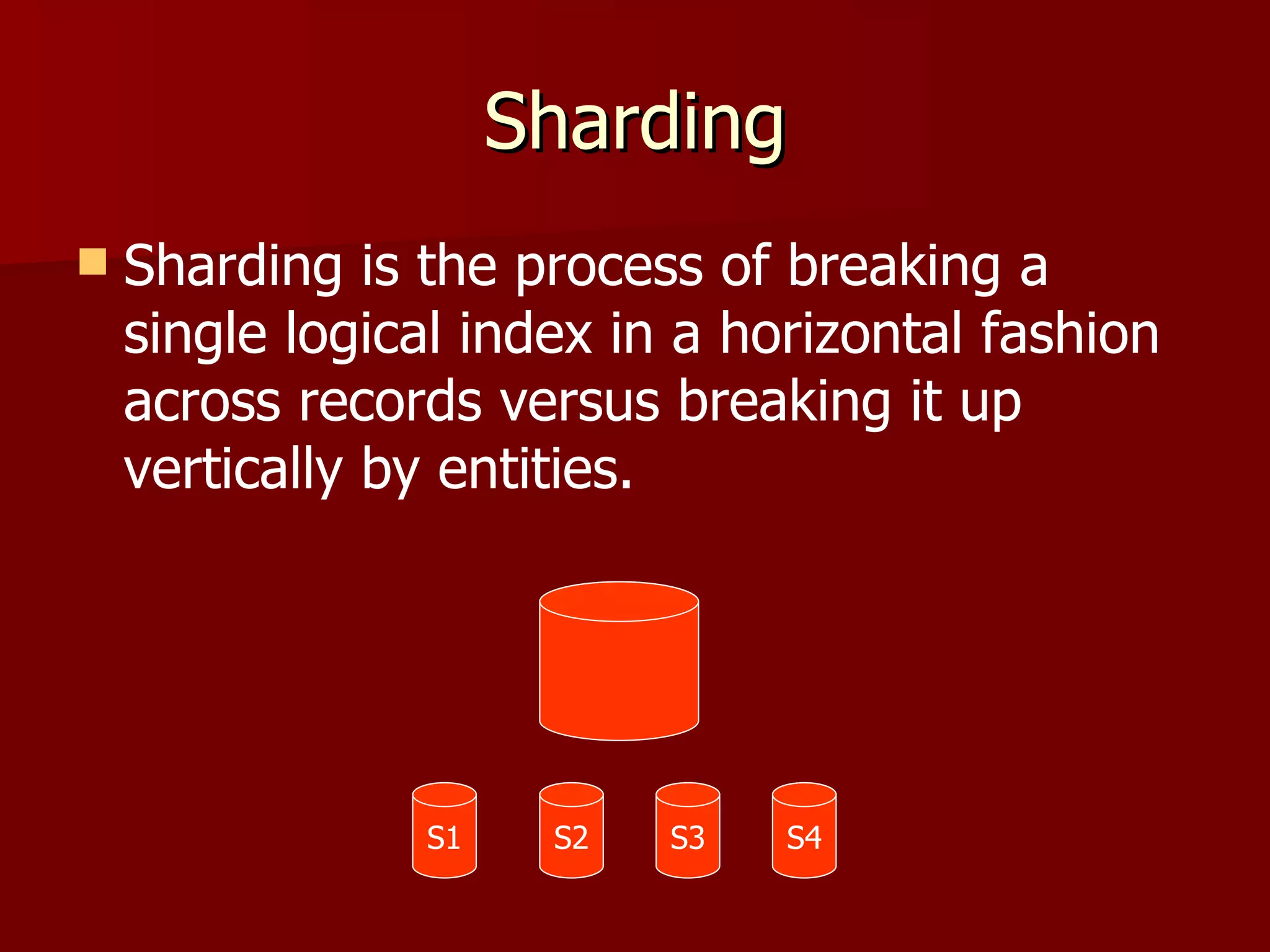 Sharding

Sharding is the process of breaking a single logical index in a horizontal fashion across records versus breaking it up vertically by entities.

S1 S2 S3 S4